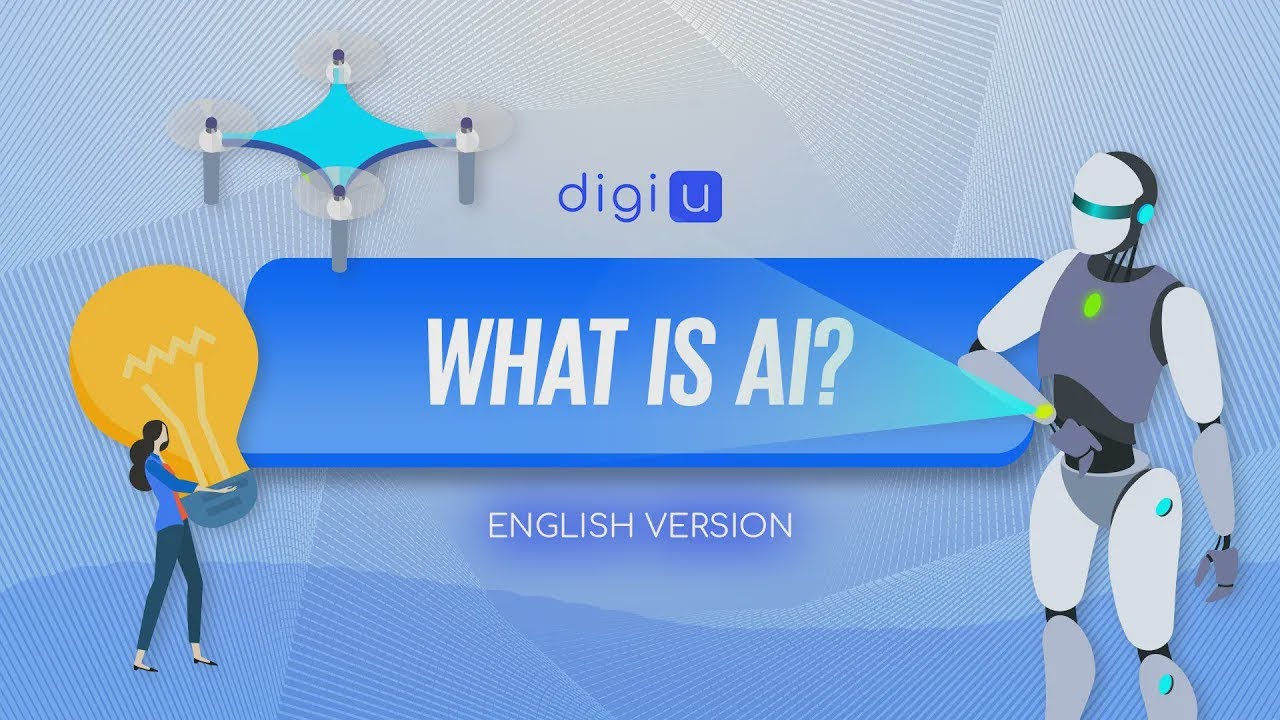 digi u

WHAT IS AI?

ENGLISH VERSION